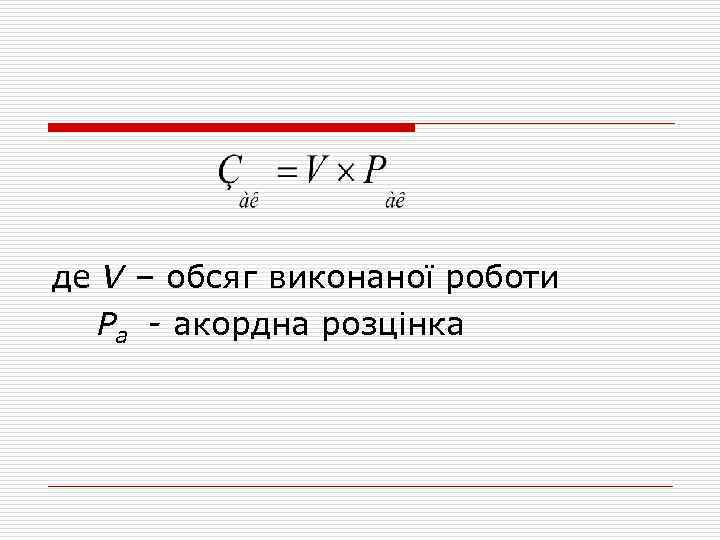 $Ç_{àê} = V \times P_{àê}$

де $V$ – обсяг виконаної роботи

$P_a$ - акордна розцінка